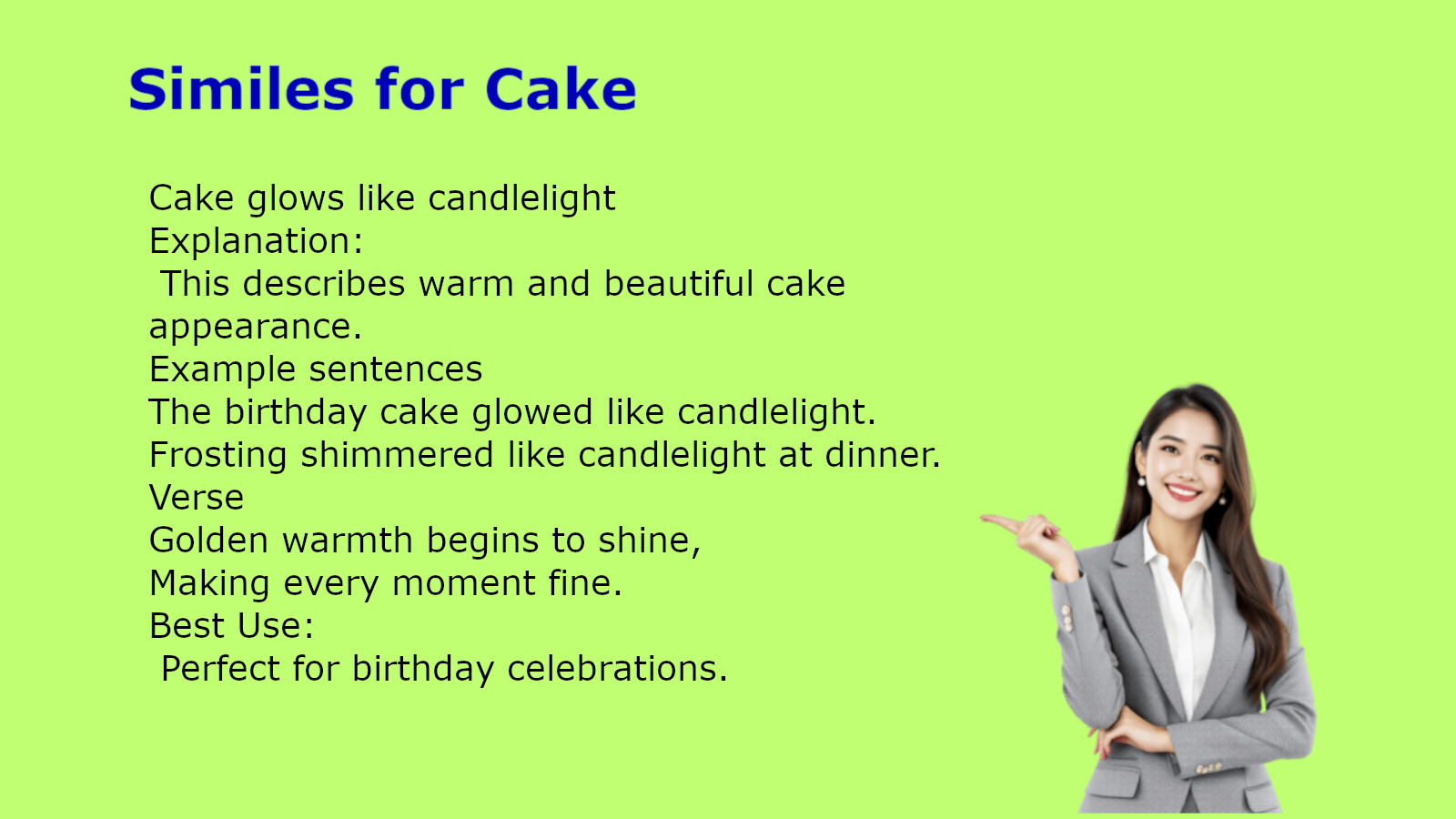 Similes for Cake

Cake glows like candlelight
Explanation:
This describes warm and beautiful cake appearance.
Example sentences
The birthday cake glowed like candlelight.
Frosting shimmered like candlelight at dinner.
Verse
Golden warmth begins to shine,
Making every moment fine.
Best Use:
Perfect for birthday celebrations.